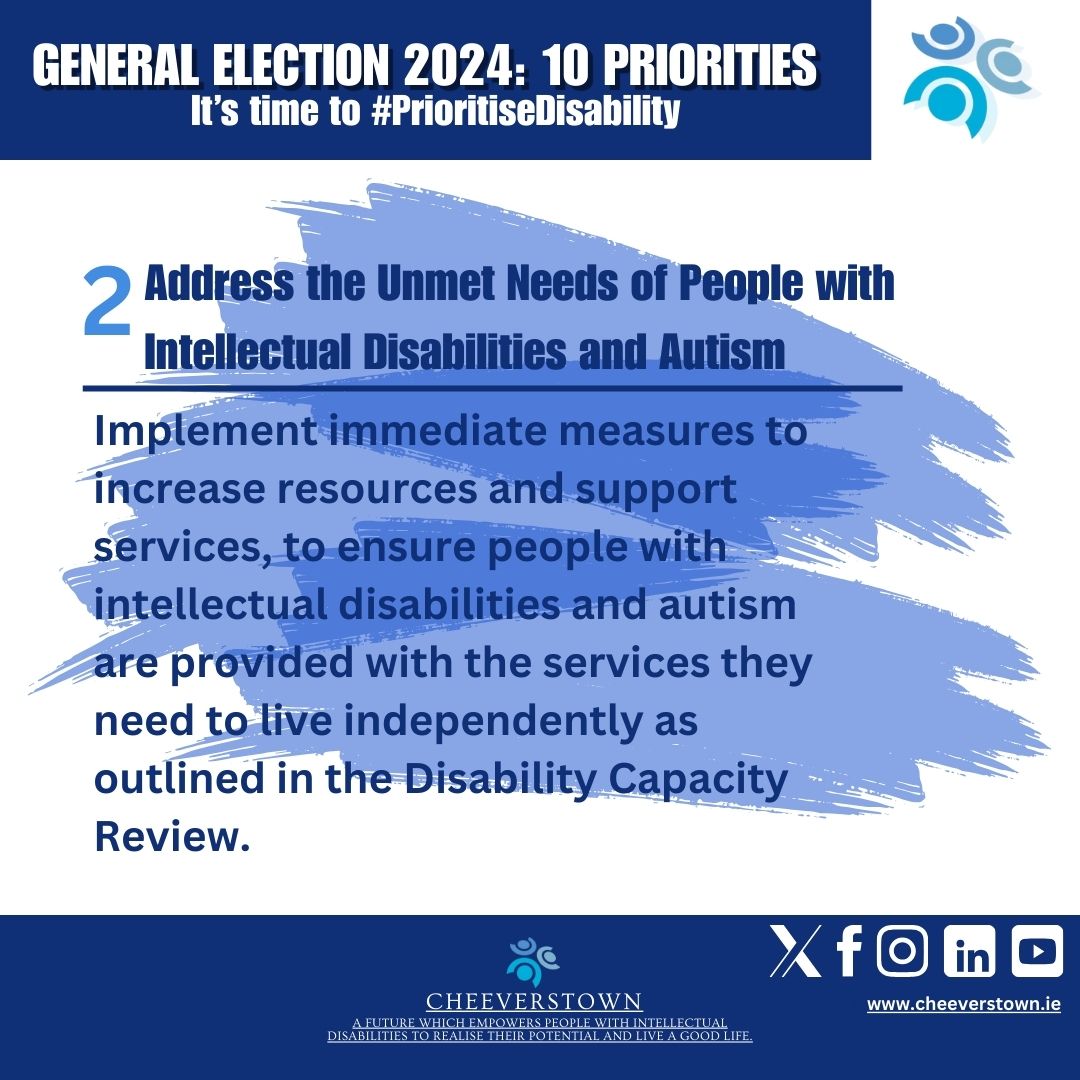 GENERAL ELECTION 2024: 10 PRIORITIES
It's time to #PrioritiseDisability

2 Address the Unmet Needs of People with Intellectual Disabilities and Autism

Implement immediate measures to increase resources and support services, to ensure people with intellectual disabilities and autism are provided with the services they need to live independently as outlined in the Disability Capacity Review.

CHEEVERSTOWN
A FUTURE WHICH EMPOWERS PEOPLE WITH INTELLECTUAL DISABILITIES TO REALISE THEIR POTENTIAL AND LIVE A GOOD LIFE.

www.cheeverstown.ie